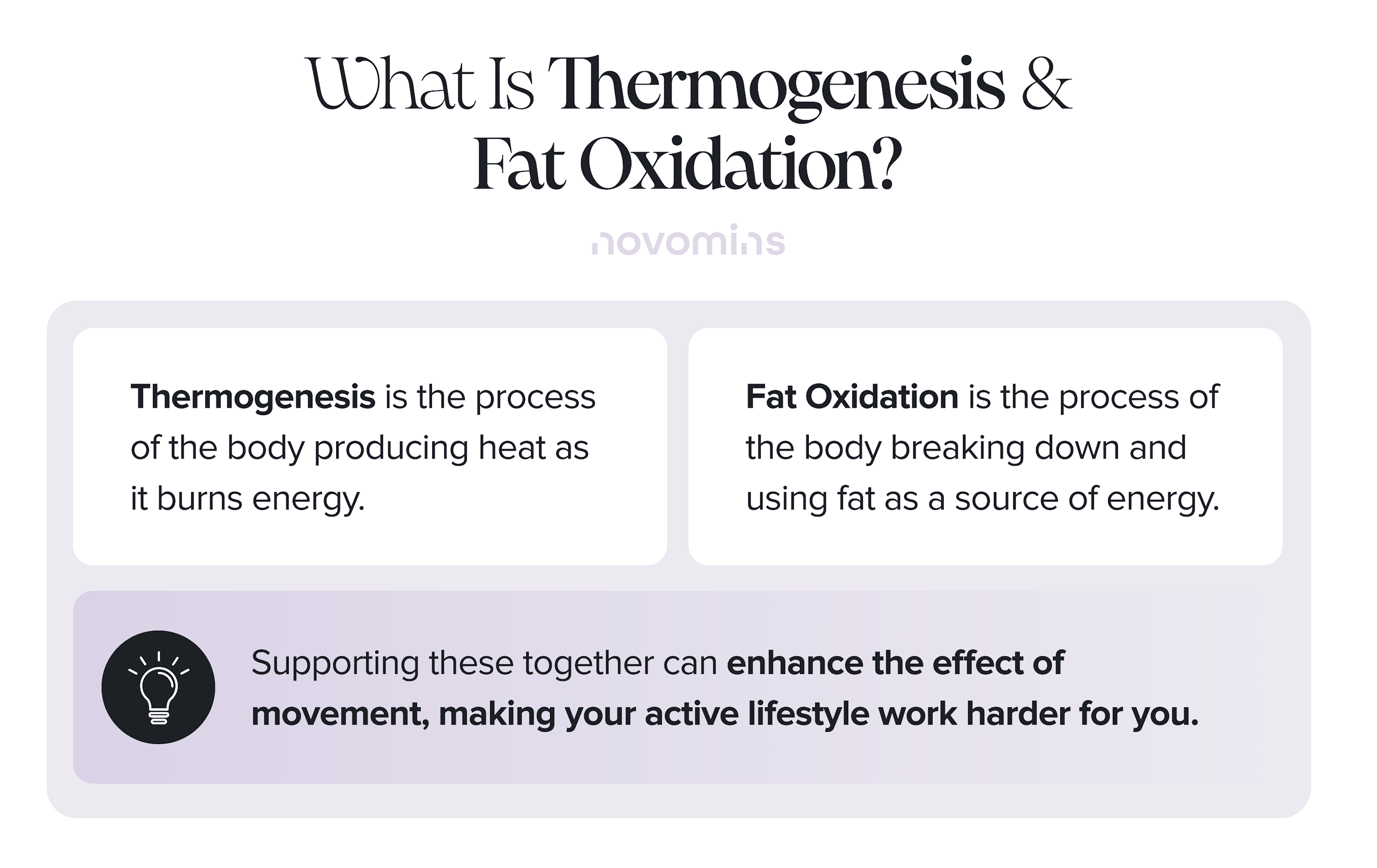 What Is Thermogenesis & Fat Oxidation?

novomins

Thermogenesis is the process of the body producing heat as it burns energy.

Fat Oxidation is the process of the body breaking down and using fat as a source of energy.

Supporting these together can enhance the effect of movement, making your active lifestyle work harder for you.